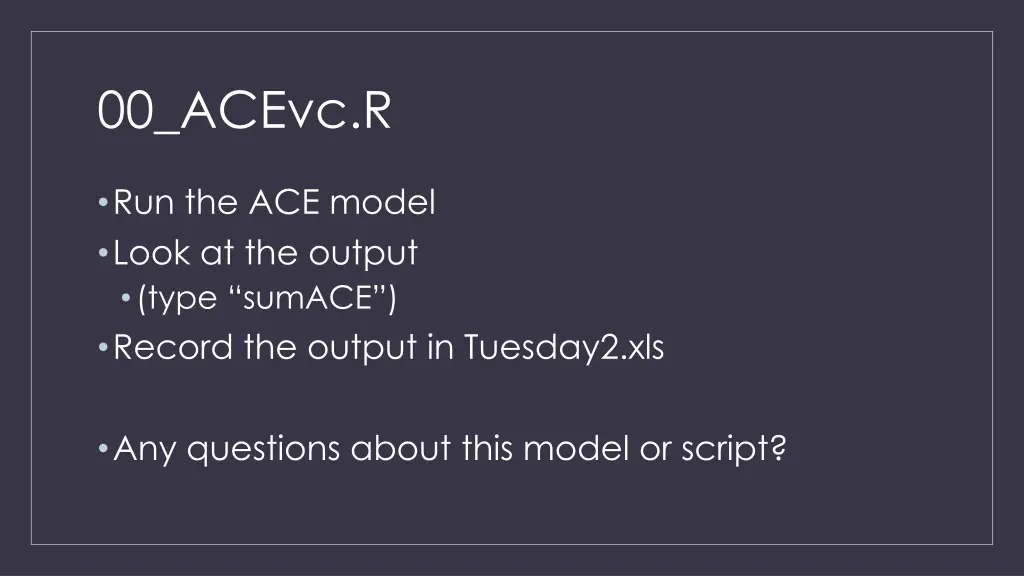 00_ACEvc.R

• Run the ACE model
• Look at the output
  • (type “sumACE”)
• Record the output in Tuesday2.xls

• Any questions about this model or script?